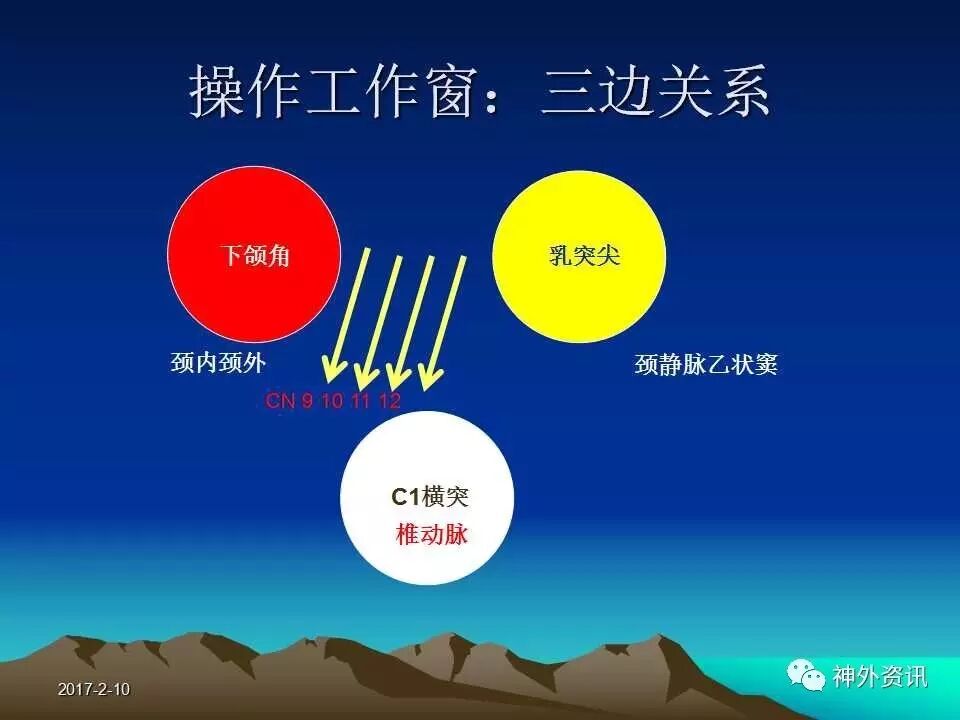 操作工作窗：三边关系

下颌角

乳突尖

颈内颈外

颈静脉乙状窦

CN 9 10 11 12

C1横突
椎动脉

2017-2-10

神外资讯